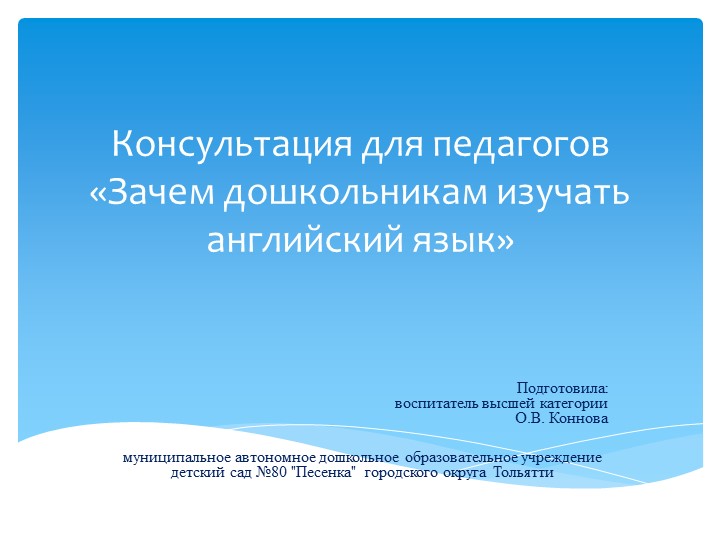 Консультация для педагогов «Зачем дошкольникам изучать английский язык»

Подготовила:
воспитатель высшей категории
О.В. Коннова

муниципальное автономное дошкольное образовательное учреждение
детский сад №80 "Песенка" городского округа Тольятти